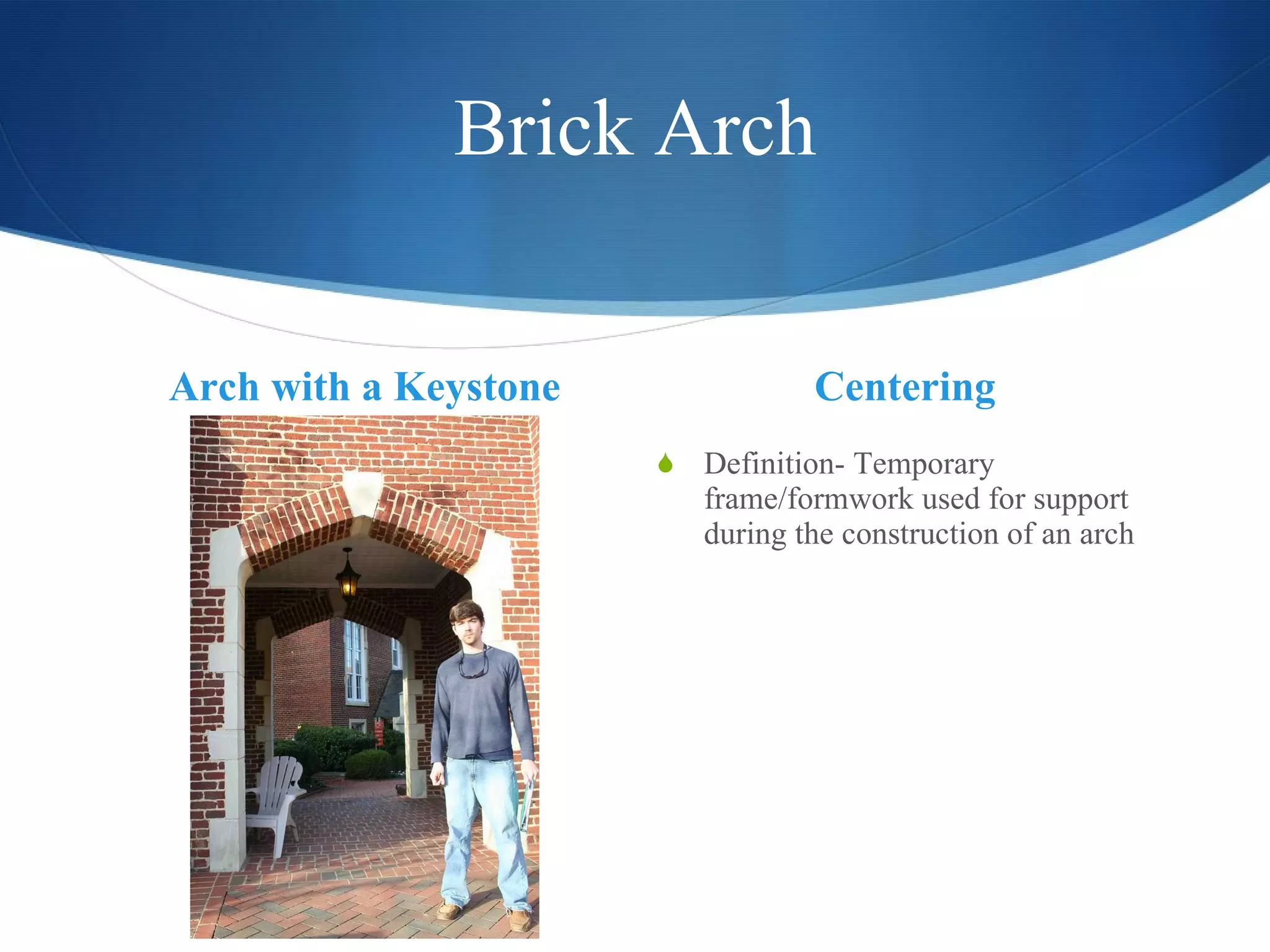 Brick Arch

Arch with a Keystone

Centering

Definition- Temporary frame/formwork used for support during the construction of an arch